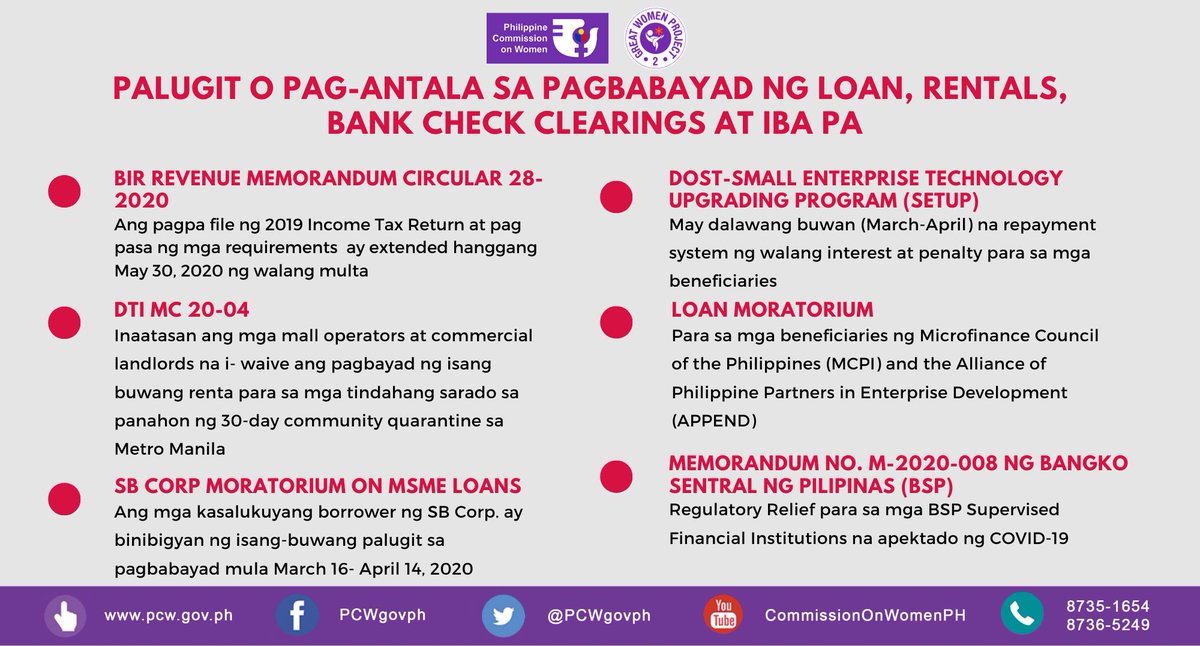 Philippine Commission on Women

GREAT WOMEN PROJECT 2

PALUGIT O PAG-ANTALA SA PAGBABAYAD NG LOAN, RENTALS, BANK CHECK CLEARINGS AT IBA PA

BIR REVENUE MEMORANDUM CIRCULAR 28-2020
Ang pagpa file ng 2019 Income Tax Return at pag pasa ng mga requirements ay extended hanggang May 30, 2020 ng walang multa

DTI MC 20-04
Inaatasan ang mga mall operators at commercial landlords na i- waive ang pagbayad ng isang buwang renta para sa mga tindahang sarado sa panahon ng 30-day community quarantine sa Metro Manila

SB CORP MORATORIUM ON MSME LOANS
Ang mga kasalukuyang borrower ng SB Corp. ay binibigyan ng isang-buwang palugit sa pagbabayad mula March 16- April 14, 2020

DOST-SMALL ENTERPRISE TECHNOLOGY UPGRADING PROGRAM (SETUP)
May dalawang buwan (March-April) na repayment system ng walang interest at penalty para sa mga beneficiaries

LOAN MORATORIUM
Para sa mga beneficiaries ng Microfinance Council of the Philippines (MCPI) and the Alliance of Philippine Partners in Enterprise Development (APPEND)

MEMORANDUM NO. M-2020-008 NG BANGKO SENTRAL NG PILIPINAS (BSP)
Regulatory Relief para sa mga BSP Supervised Financial Institutions na apektado ng COVID-19

www.pcw.gov.ph PCWgovph @PCWgovph You Tube CommissionOnWomenPH 8735-1654 8736-5249